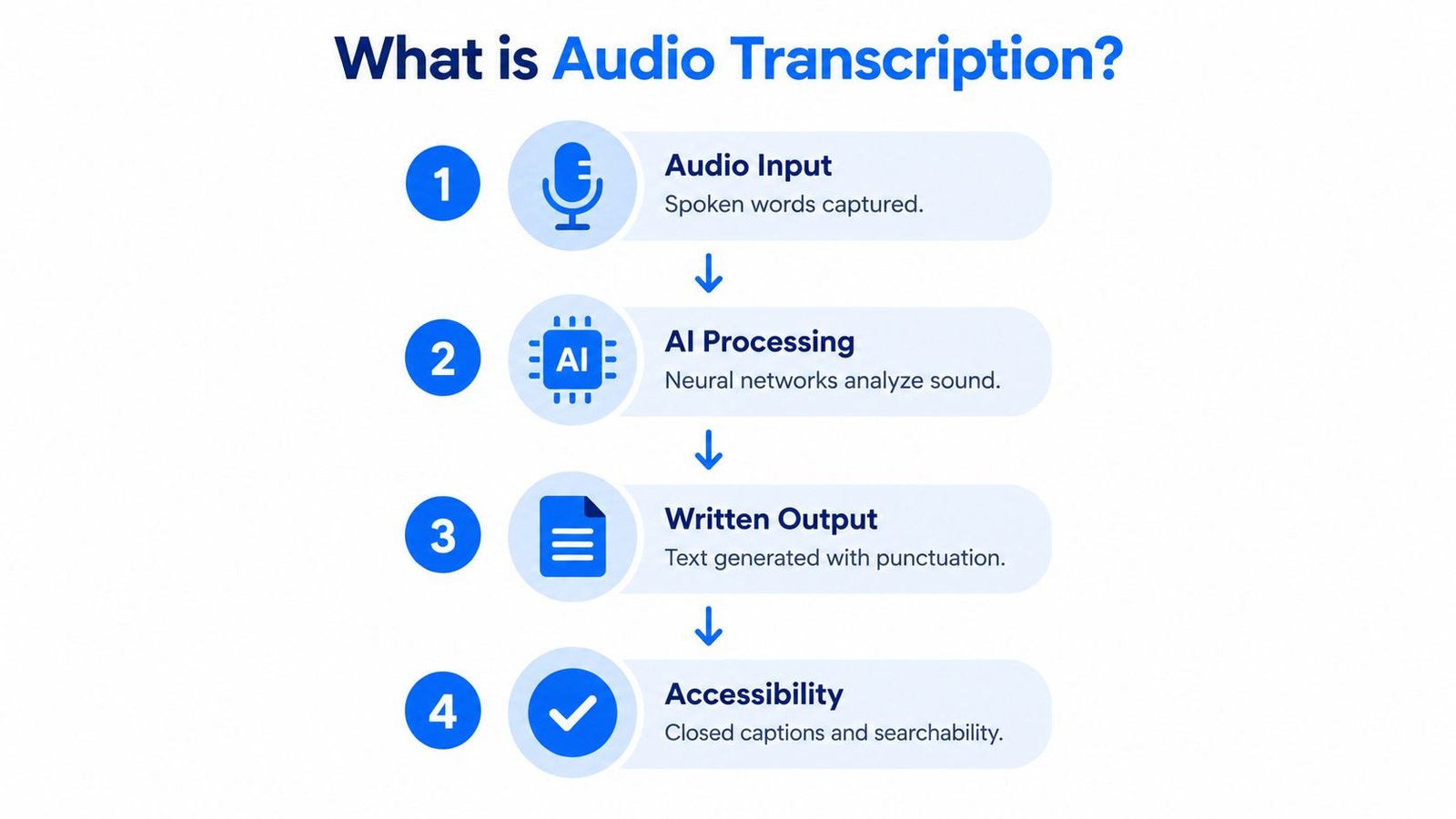 What is Audio Transcription?

1

Audio Input

Spoken words captured.

2

AI

AI Processing

Neural networks analyze sound.

3

Written Output

Text generated with punctuation.

4

Accessibility

Closed captions and searchability.